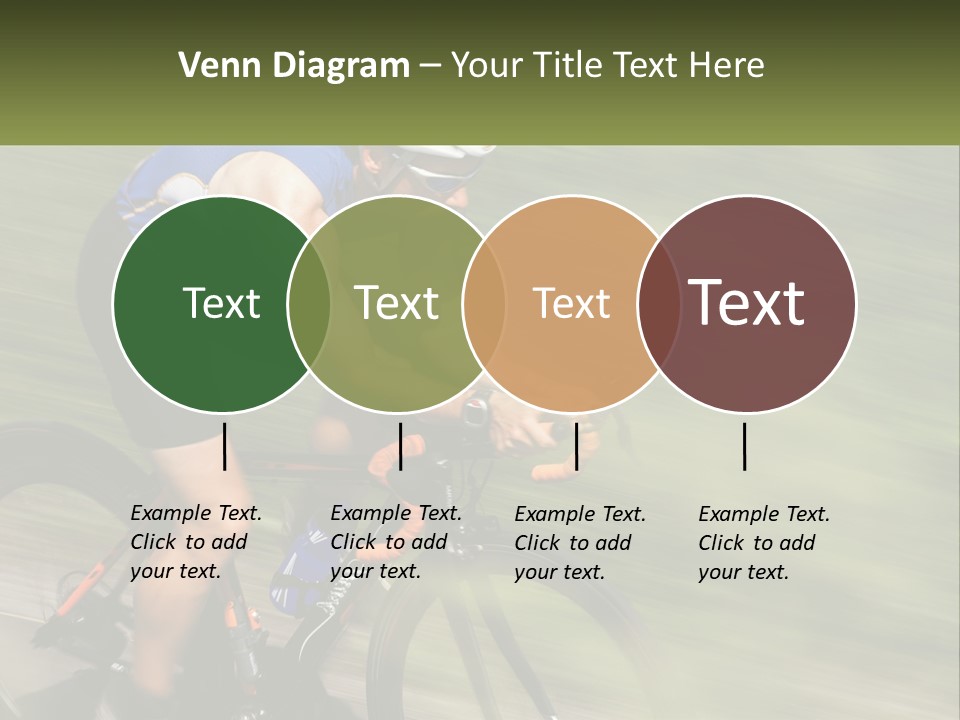 Venn Diagram – Your Title Text Here

Text

Text

Text

Text

Example Text. Click to add your text.

Example Text. Click to add your text.

Example Text. Click to add your text.

Example Text. Click to add your text.